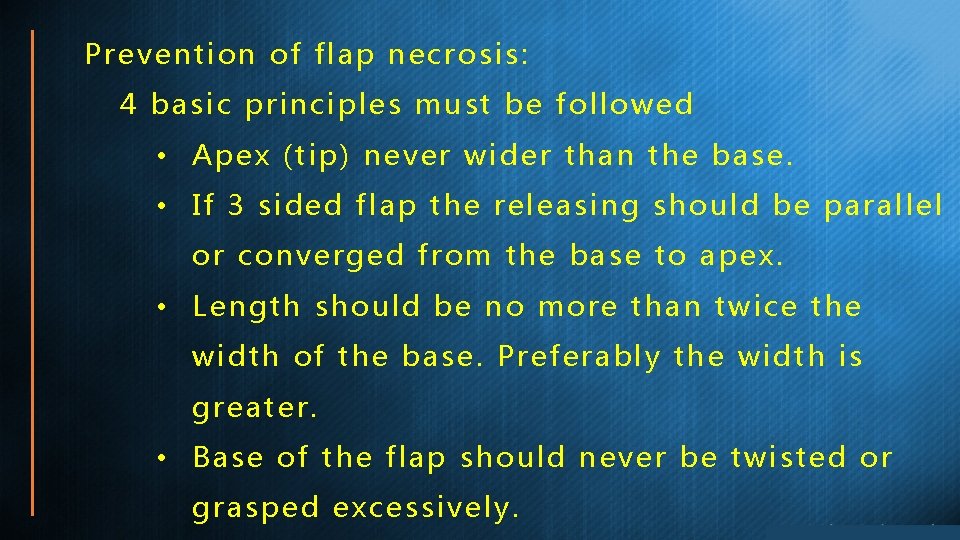 Prevention of flap necrosis:

4 basic principles must be followed

• Apex (tip) never wider than the base.

• If 3 sided flap the releasing should be parallel or converged from the base to apex.

• Length should be no more than twice the width of the base. Preferably the width is greater.

• Base of the flap should never be twisted or grasped excessively.